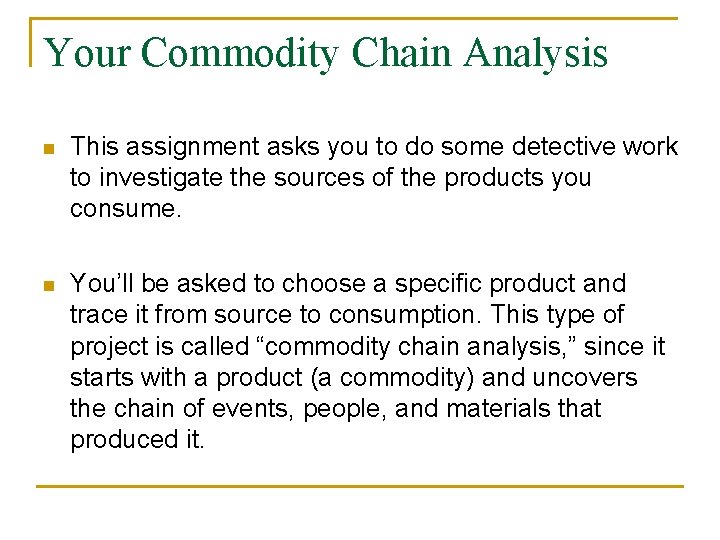 Your Commodity Chain Analysis

This assignment asks you to do some detective work to investigate the sources of the products you consume.

You'll be asked to choose a specific product and trace it from source to consumption. This type of project is called "commodity chain analysis," since it starts with a product (a commodity) and uncovers the chain of events, people, and materials that produced it.